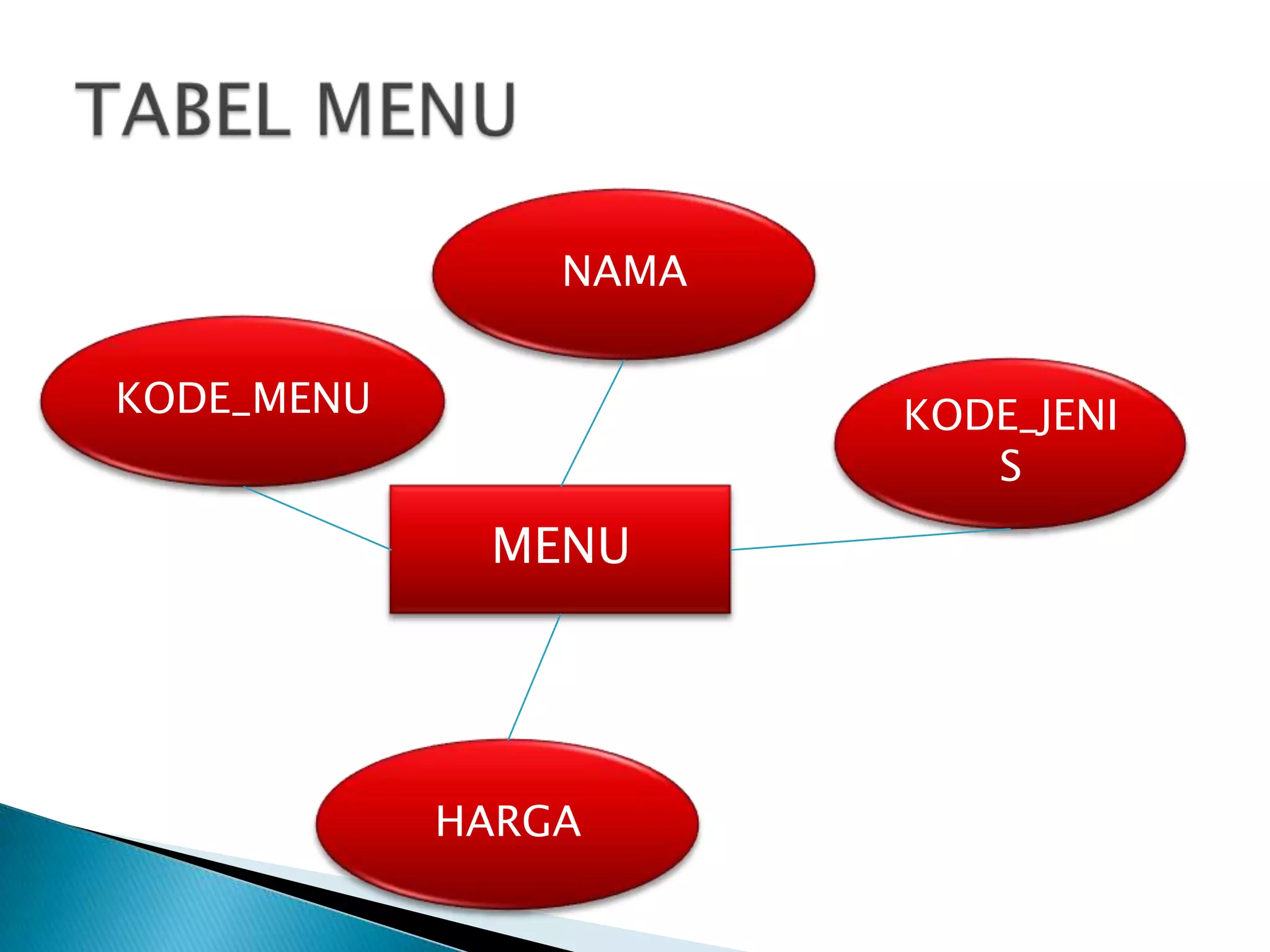 TABEL MENU

NAMA

KODE_MENU

KODE_JENIS

MENU

HARGA